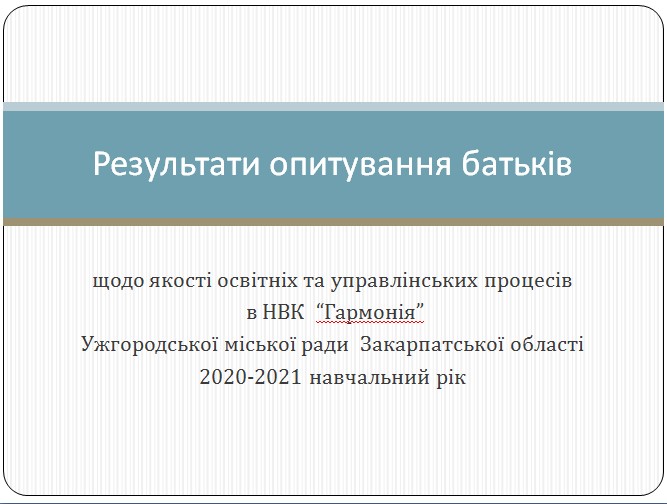 Результати опитування батьків

щодо якості освітніх та управлінських процесів
в НВК “Гармонія”
Ужгородської міської ради Закарпатської області
2020-2021 навчальний рік